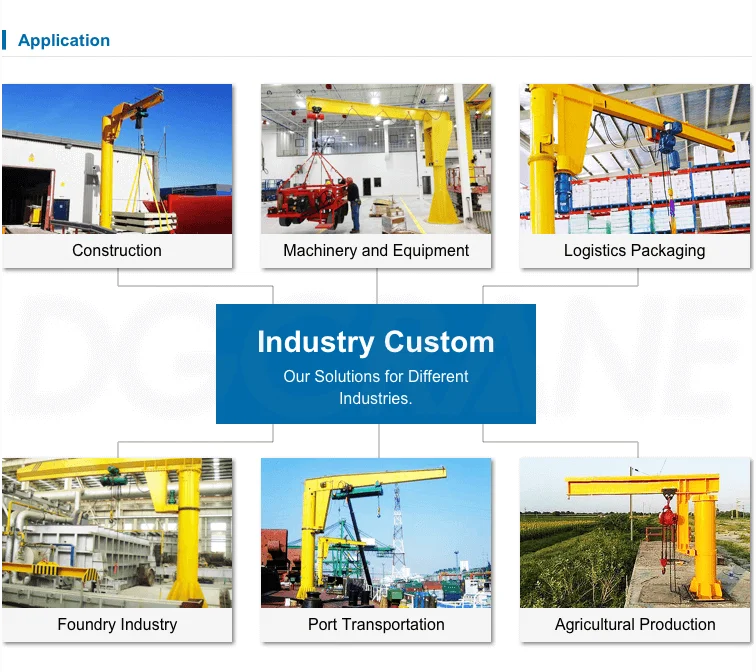 Application

Construction

Machinery and Equipment

Logistics Packaging

Industry Custom

Our Solutions for Different Industries.

Foundry Industry

Port Transportation

Agricultural Production